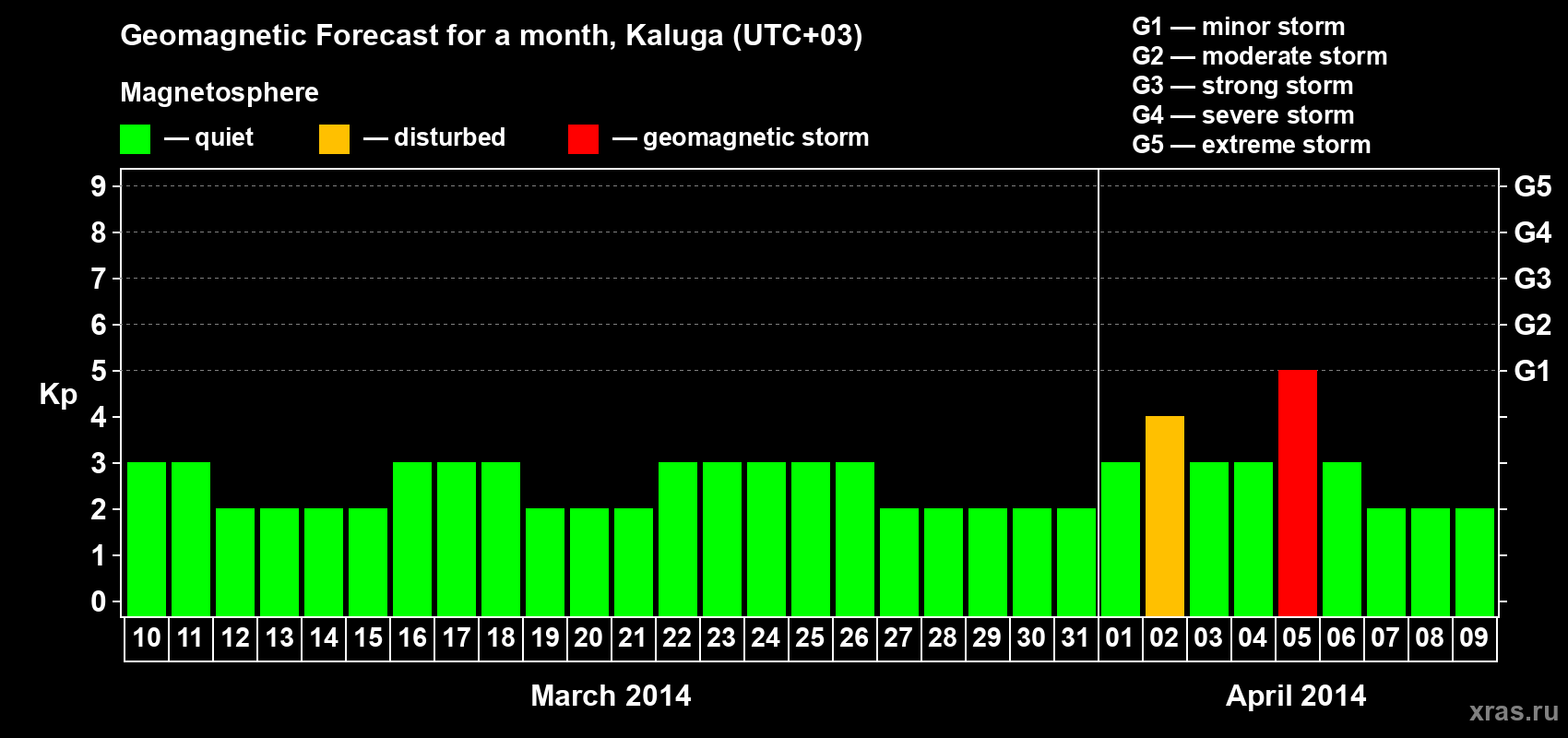 Geomagnetic Forecast for a month, Kaluga (UTC+03)

Magnetosphere

— quiet — disturbed — geomagnetic storm

G1 — minor storm
G2 — moderate storm
G3 — strong storm
G4 — severe storm
G5 — extreme storm

Kp

9 8 7 6 5 4 3 2 1 0

G5 G4 G3 G2 G1

10 11 12 13 14 15 16 17 18 19 20 21 22 23 24 25 26 27 28 29 30 31 01 02 03 04 05 06 07 08 09

March 2014

April 2014

xras.ru